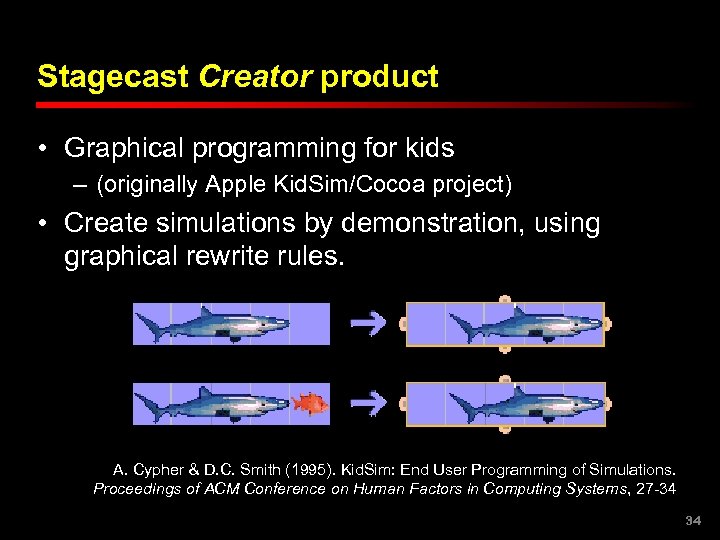 Stagecast Creator product

• Graphical programming for kids
– (originally Apple KidSim/Cocoa project)

• Create simulations by demonstration, using graphical rewrite rules.

A. Cypher & D.C. Smith (1995). KidSim: End User Programming of Simulations. Proceedings of ACM Conference on Human Factors in Computing Systems, 27-34

34